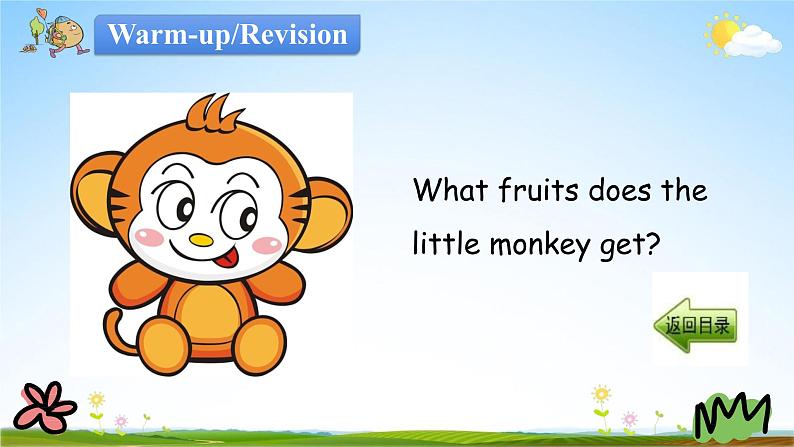 Warm-up/Revision

What fruits does the little monkey get?

返回目录